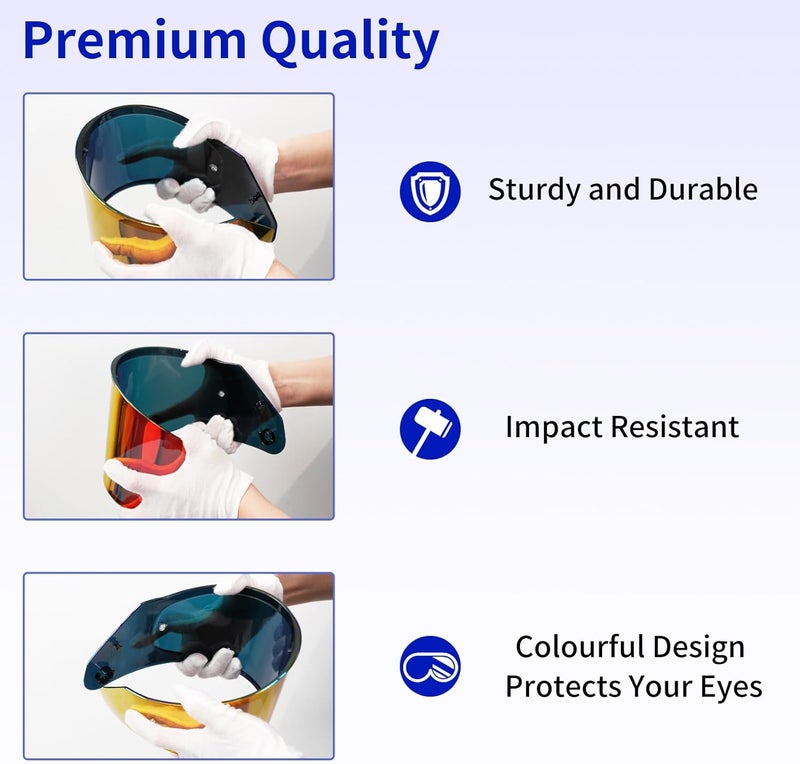 Premium Quality

Sturdy and Durable

Impact Resistant

Colourful Design
Protects Your Eyes